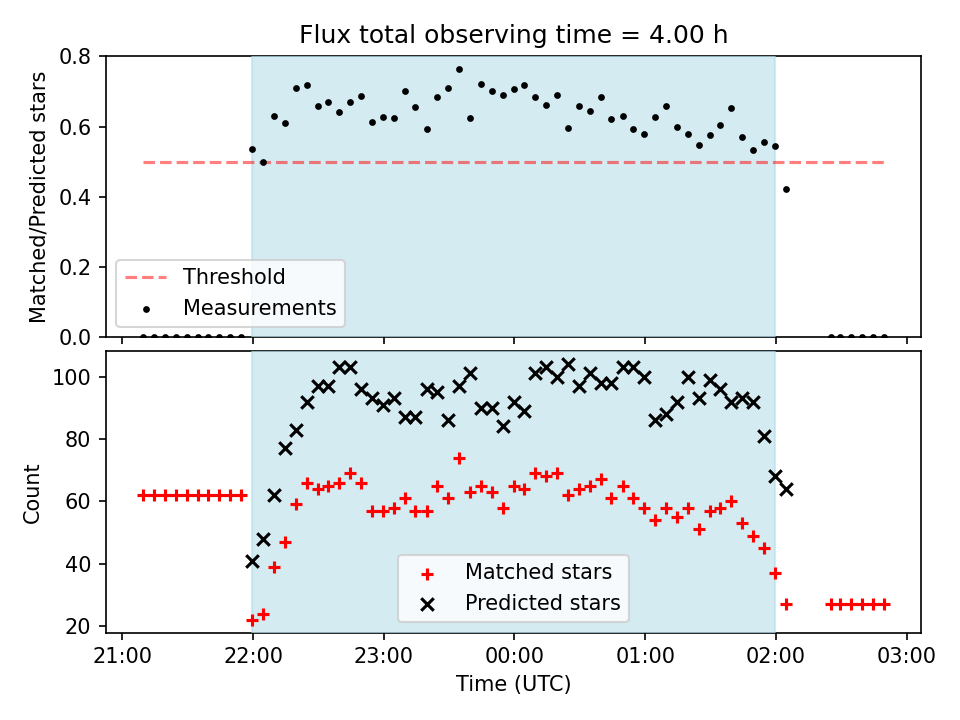 Flux total observing time = 4.00 h

Matched/Predicted stars

0.8
0.6
0.4
0.2
0.0

Threshold
Measurements

Count

100
80
60
40
20

Matched stars
Predicted stars

21:00
22:00
23:00
00:00
01:00
02:00
03:00

Time (UTC)